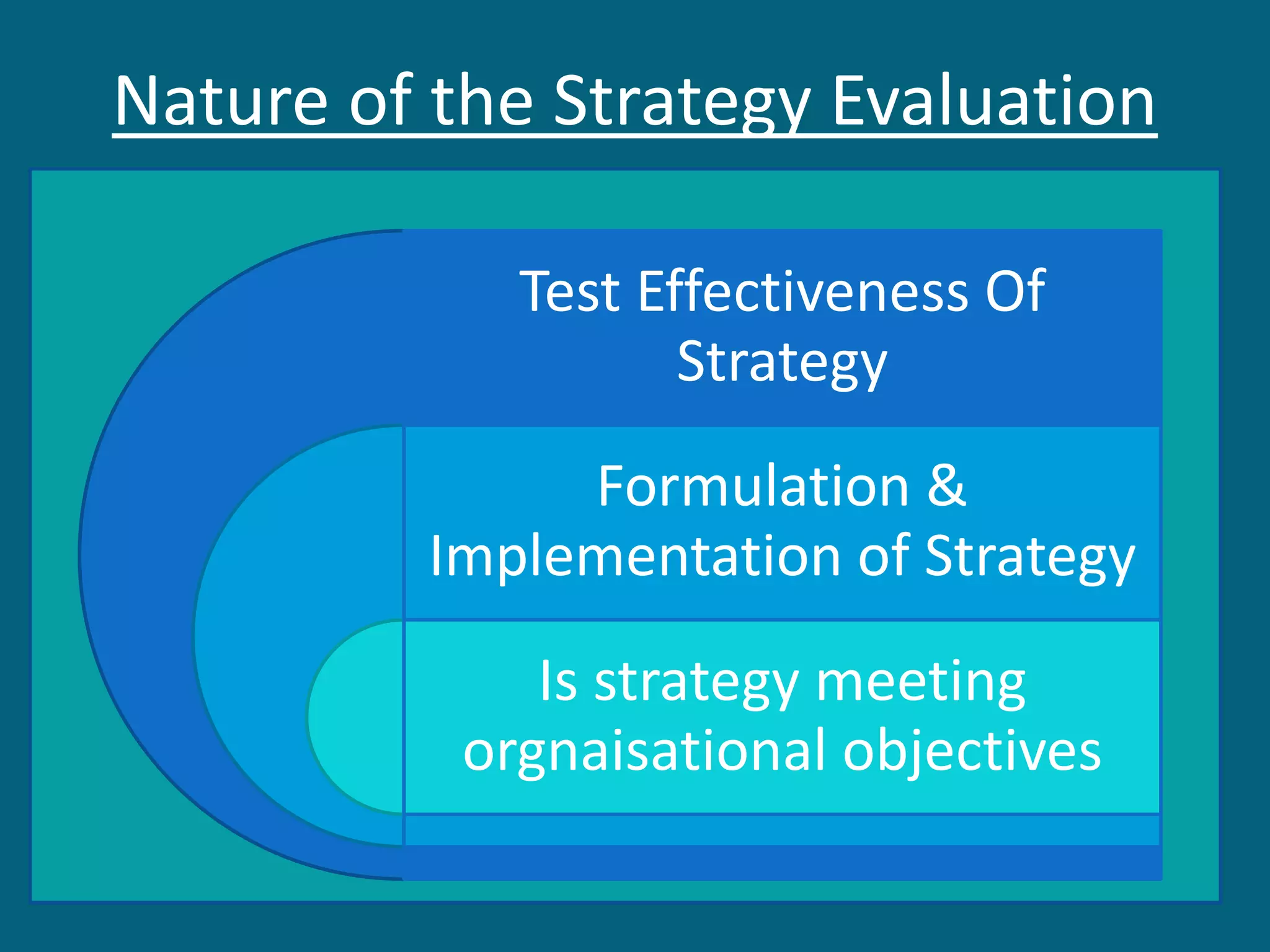 Nature of the Strategy Evaluation

Test Effectiveness Of Strategy

Formulation & Implementation of Strategy

Is strategy meeting orgnaisational objectives